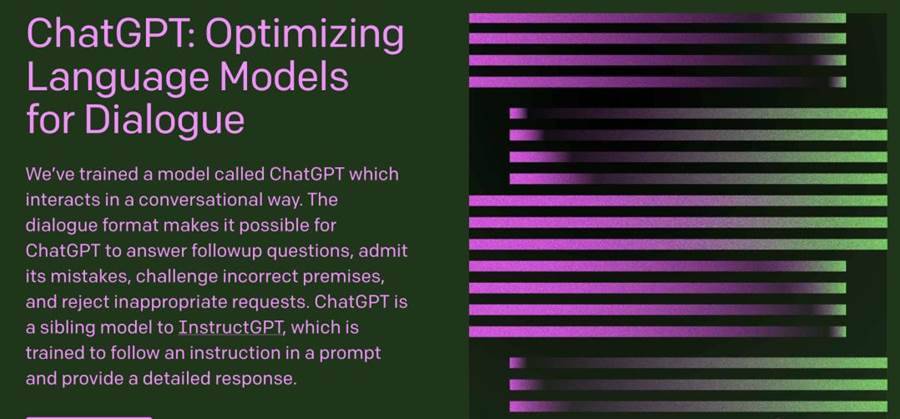 ChatGPT: Optimizing Language Models for Dialogue

We've trained a model called ChatGPT which interacts in a conversational way. The dialogue format makes it possible for ChatGPT to answer followup questions, admit its mistakes, challenge incorrect premises, and reject inappropriate requests. ChatGPT is a sibling model to InstructGPT, which is trained to follow an instruction in a prompt and provide a detailed response.